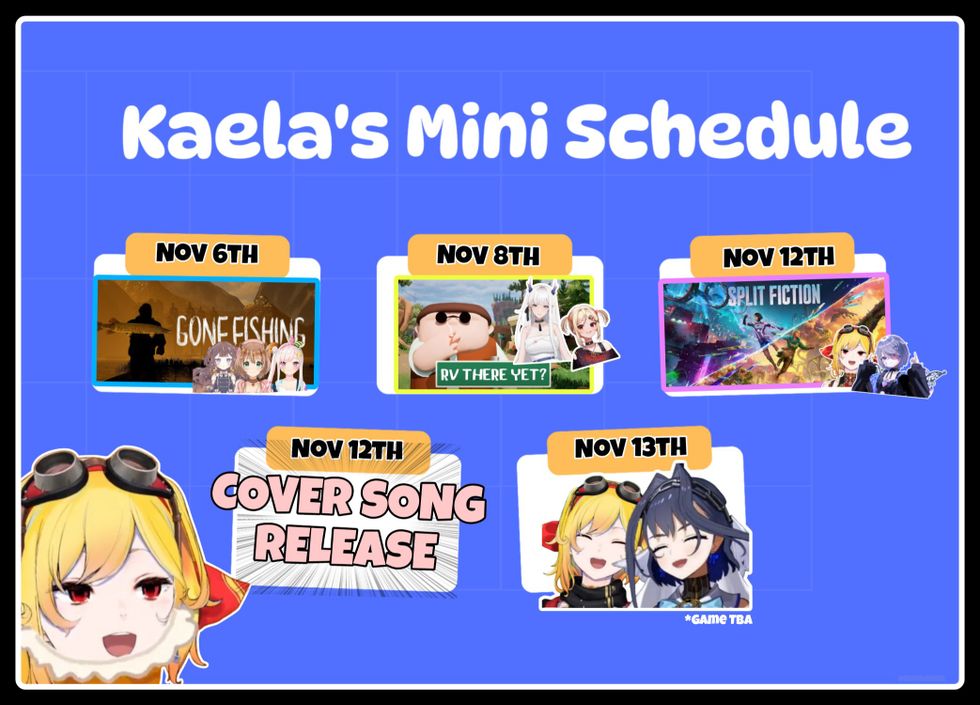 Kaela's Mini Schedule

NOV 6TH

GONE FISHING

NOV 8TH

RV THERE YET?

NOV 12TH

SPLIT FICTION

NOV 12TH

COVER SONG RELEASE

NOV 13TH

*GAME TBA